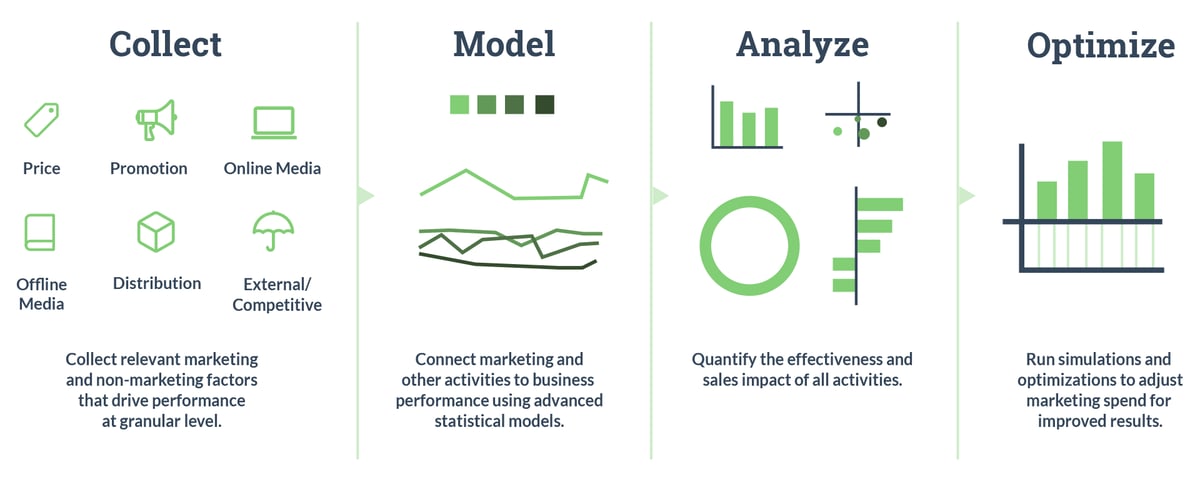 Collect

Price
Promotion
Online Media
Offline Media
Distribution
External/ Competitive

Collect relevant marketing and non-marketing factors that drive performance at granular level.

Model

Connect marketing and other activities to business performance using advanced statistical models.

Analyze

Quantify the effectiveness and sales impact of all activities.

Optimize

Run simulations and optimizations to adjust marketing spend for improved results.